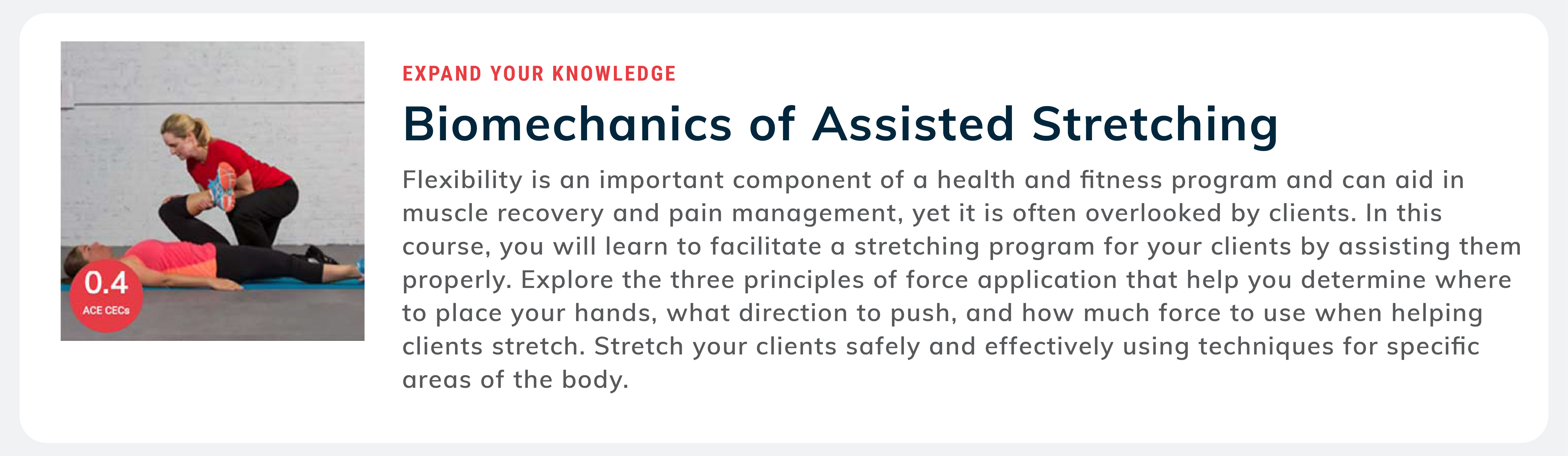 0.4
ACE CECs

EXPAND YOUR KNOWLEDGE

Biomechanics of Assisted Stretching

Flexibility is an important component of a health and fitness program and can aid in muscle recovery and pain management, yet it is often overlooked by clients. In this course, you will learn to facilitate a stretching program for your clients by assisting them properly. Explore the three principles of force application that help you determine where to place your hands, what direction to push, and how much force to use when helping clients stretch. Stretch your clients safely and effectively using techniques for specific areas of the body.